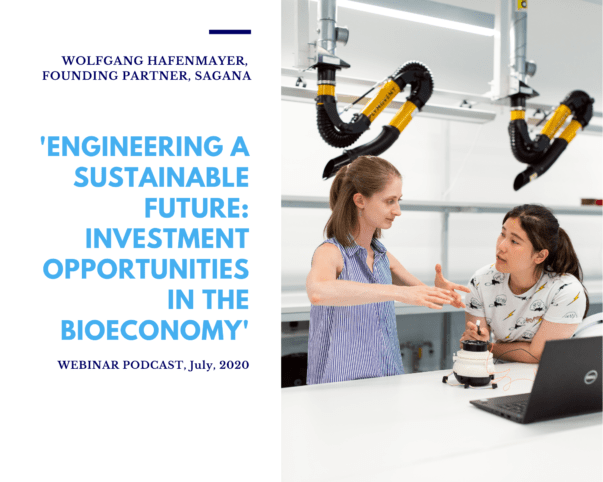 WOLFGANG HAFENMAYER, FOUNDING PARTNER, SAGANA

'ENGINEERING A SUSTAINABLE FUTURE: INVESTMENT OPPORTUNITIES IN THE BIOECONOMY'

WEBINAR PODCAST, July, 2020